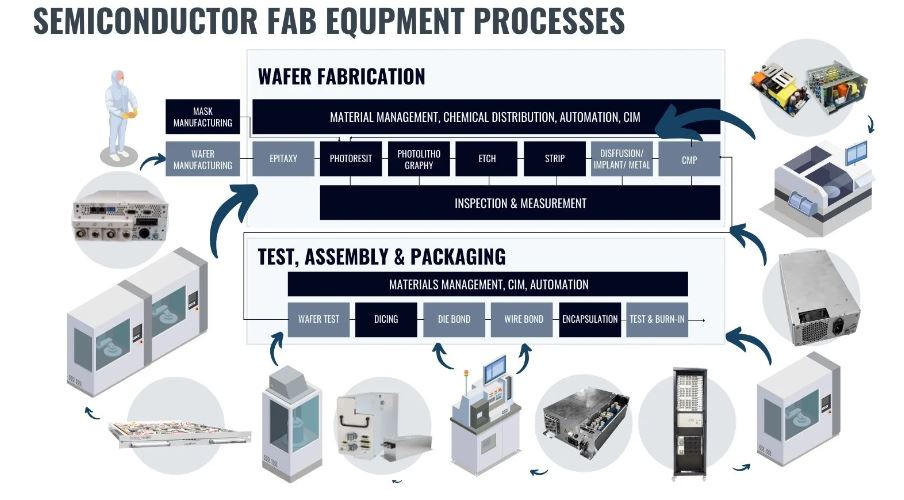 SEMICONDUCTOR FAB EQUPMENT PROCESSES

WAFER FABRICATION

MASK MANUFACTURING

MATERIAL MANAGEMENT, CHEMICAL DISTRIBUTION, AUTOMATION, CIM

WAFER MANUFACTURING

EPITAXY

PHOTORESIT

PHOTOLITHO GRAPHY

ETCH

STRIP

DISFFUSION/ IMPLANT/ METAL

CMP

INSPECTION & MEASUREMENT

TEST, ASSEMBLY & PACKAGING

MATERIALS MANAGEMENT, CIM, AUTOMATION

WAFER TEST

DICING

DIE BOND

WIRE BOND

ENCAPSULATION

TEST & BURN-IN